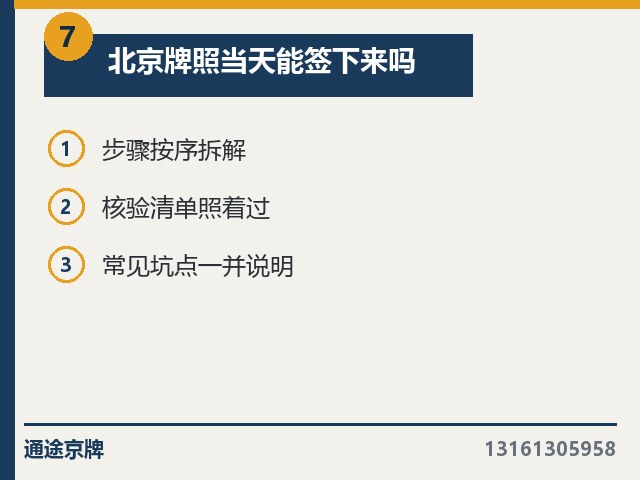 7

北京牌照当天能签下来吗

1 步骤按序拆解

2 核验清单照着过

3 常见坑点一并说明

通途京牌

13161305958